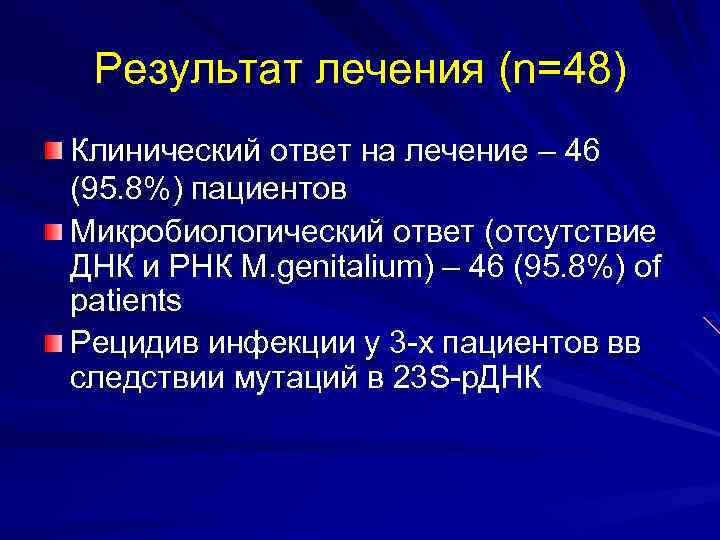 Результат лечения (n=48)

Клинический ответ на лечение – 46 (95.8%) пациентов

Микробиологический ответ (отсутствие ДНК и РНК M.genitalium) – 46 (95.8%) of patients

Рецидив инфекции у 3-х пациентов вв следствии мутаций в 23S-рДНК